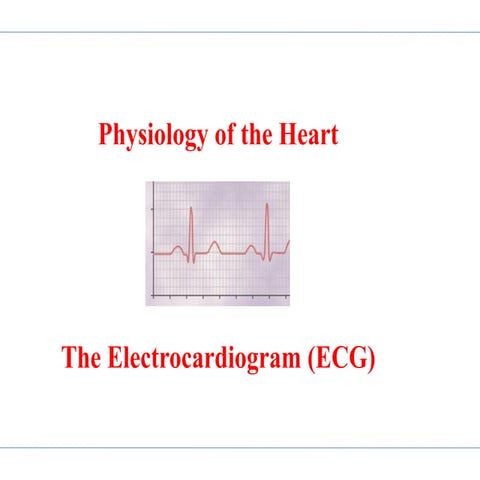 Physiology of the Heart

The Electrocardiogram (ECG)